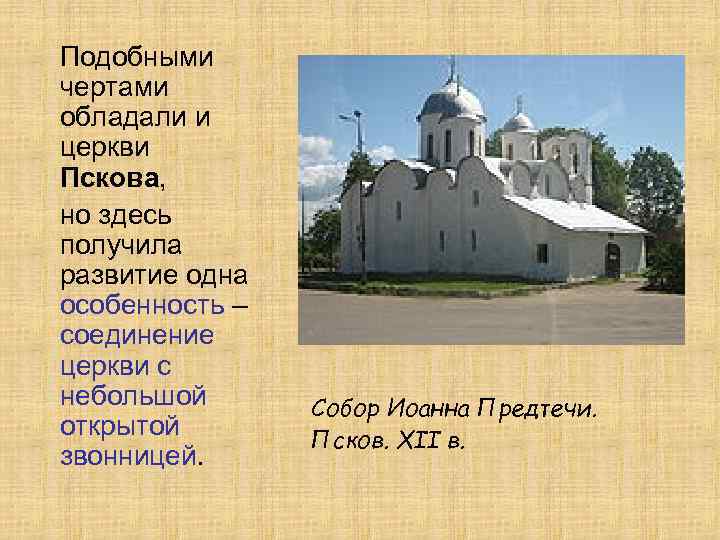 Подобными чертами обладали и церкви Пскова,

но здесь получила развитие одна особенность – соединение церкви с небольшой открытой звонницей.

Собор Иоанна Предтечи. Псков. XII в.